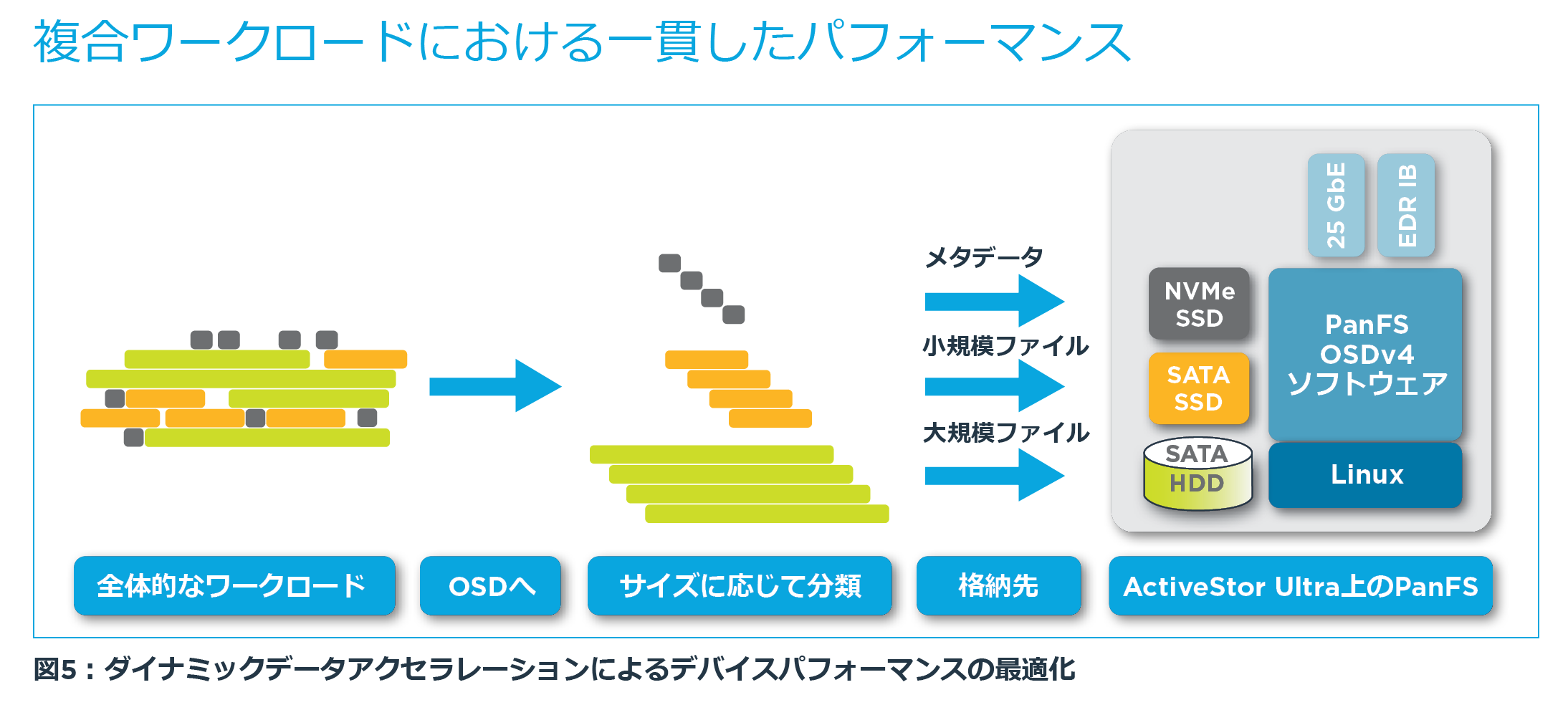 複合ワークロードにおける一貫したパフォーマンス

メタデータ

小規模ファイル

大規模ファイル

25 GbE

EDR IB

NVMe SSD

SATA SSD

SATA HDD

PanFS OSDv4 ソフトウェア

Linux

全体的なワークロード

OSDへ

サイズに応じて分類

格納先

ActiveStor Ultra上のPanFS

図5：ダイナミックデータアクセラレーションによるデバイスパフォーマンスの最適化